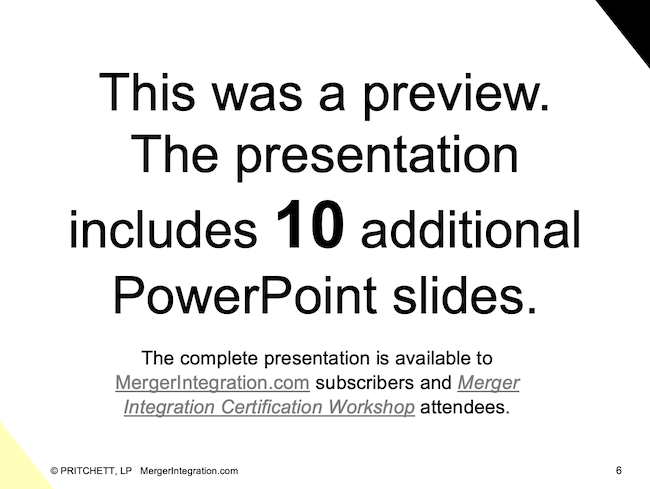 This was a preview. The presentation includes 10 additional PowerPoint slides.

The complete presentation is available to MergerIntegration.com subscribers and Merger Integration Certification Workshop attendees.

© PRITCHETT, LP MergerIntegration.com

6